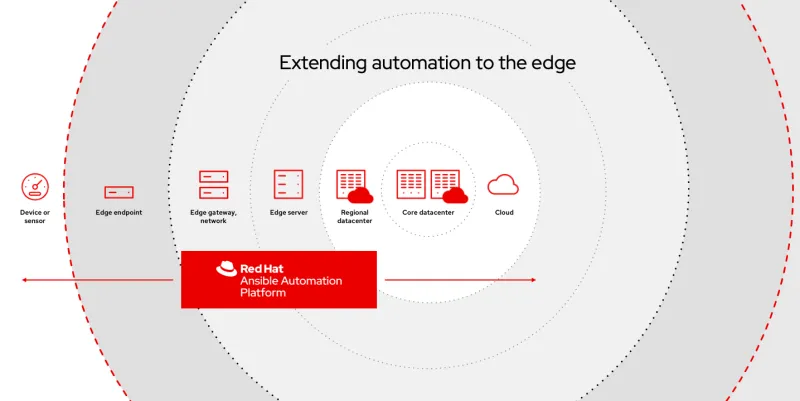 Extending automation to the edge

Device or sensor

Edge endpoint

Edge gateway, network

Edge server

Regional datacenter

Core datacenter

Cloud

Red Hat
Ansible Automation Platform